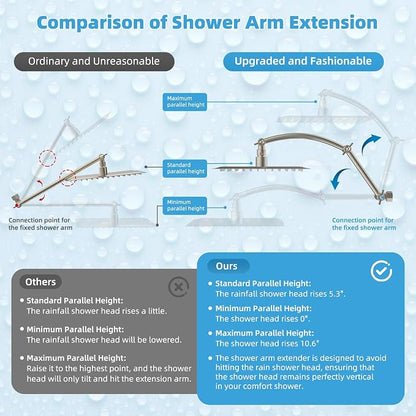 Comparison of Shower Arm Extension

Ordinary and Unreasonable

Upgraded and Fashionable

Maximum parallel height

Standard parallel height

Minimum parallel height

Connection point for the fixed shower arm

Connection point for the fixed shower arm

Others

• Standard Parallel Height:
The rainfall shower head rises a little.

• Minimum Parallel Height:
The rainfall shower head will be lowered.

• Maximum Parallel Height:
Raise it to the highest point, and the shower head will only tilt and hit the extension arm.

Ours

• Standard Parallel Height:
The rainfall shower head rises 5.3".

• Minimum Parallel Height:
The shower head rises 0".

• Maximum Parallel Height:
The shower head rises 10.6"

• The shower arm extender is designed to avoid hitting the rain shower head, ensuring that the shower head remains perfectly vertical in your comfort shower.